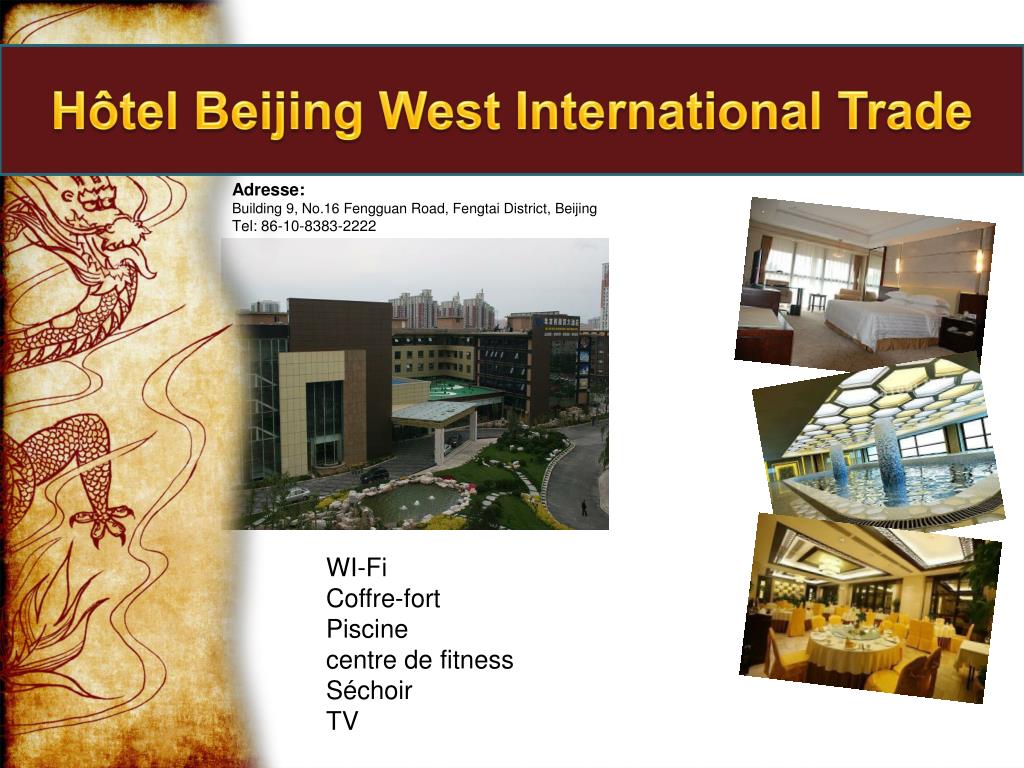 Hôtel Beijing West International Trade

Adresse:
Building 9, No.16 Fengguan Road, Fengtai District, Beijing
Tel: 86-10-8383-2222

WI-Fi
Coffre-fort
Piscine
centre de fitness
Séchoir
TV